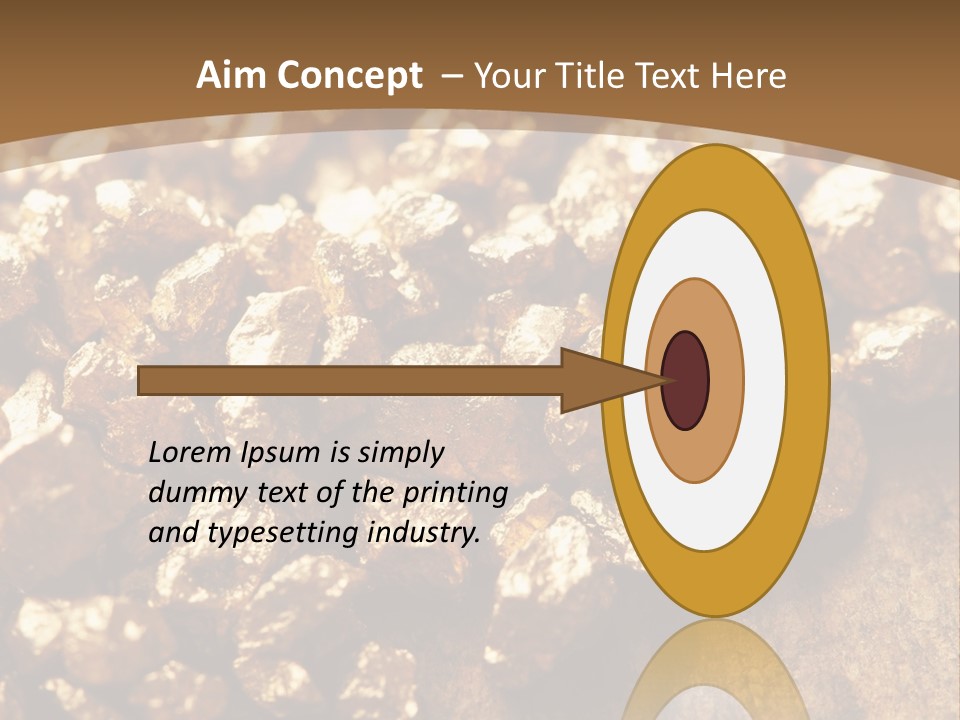 Aim Concept – Your Title Text Here

Lorem Ipsum is simply dummy text of the printing and typesetting industry.